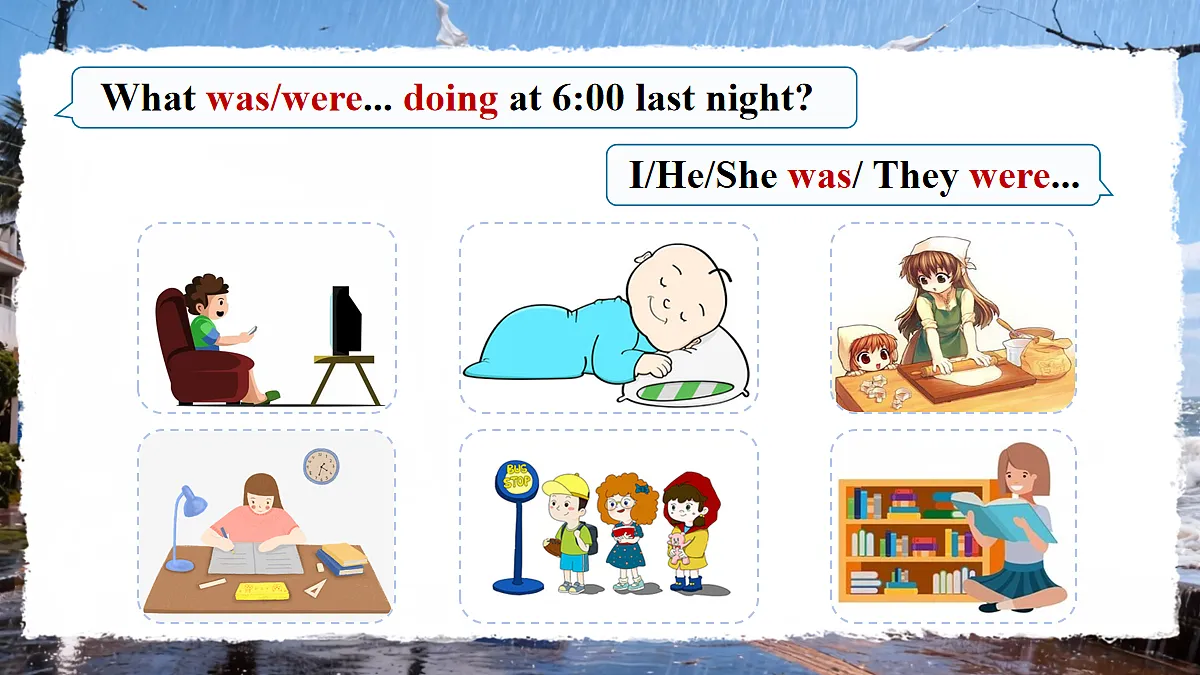 What was/were... doing at 6:00 last night?

I/He/She was/ They were...

BUS STOP